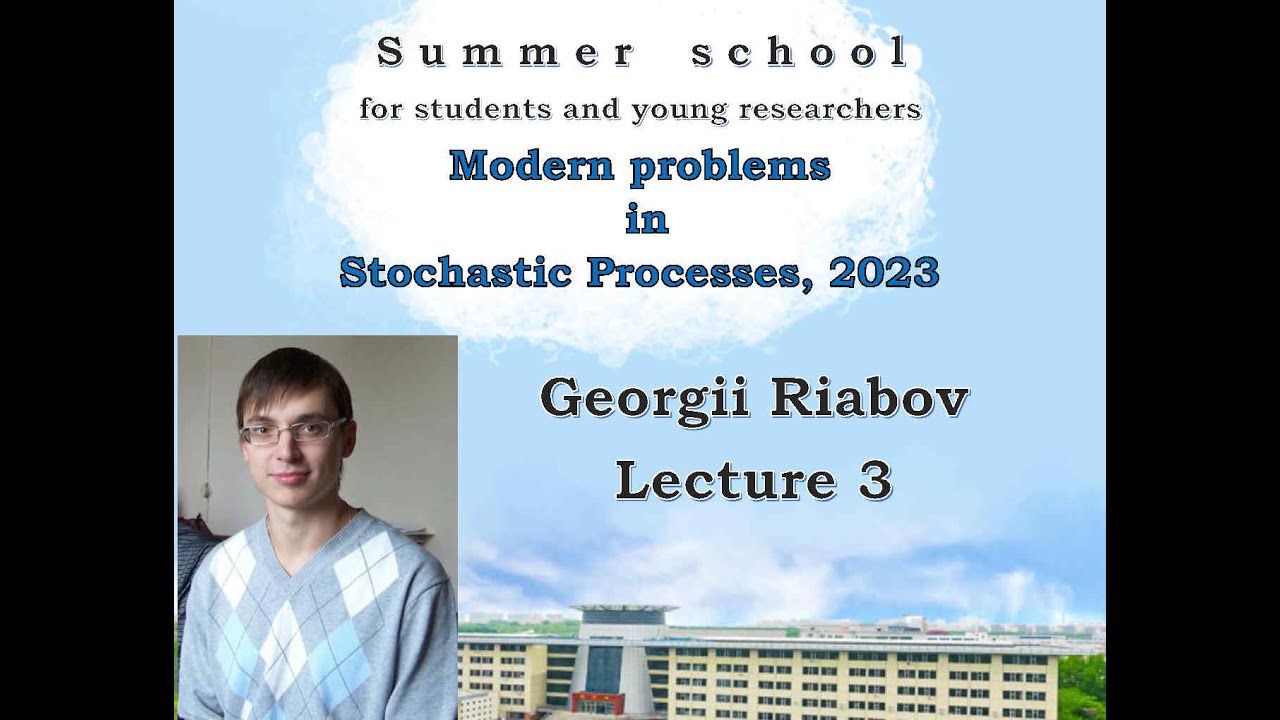 Summer school
for students and young researchers
Modern problems
in
Stochastic Processes, 2023

Georgii Riabov
Lecture 3